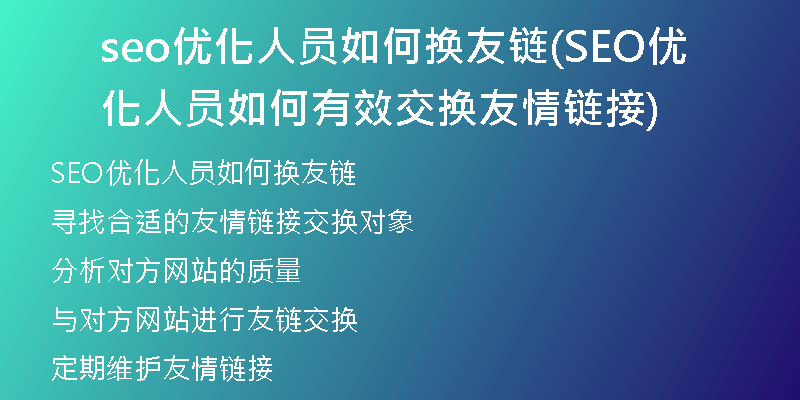 seo优化人员如何换友链(SEO优化人员如何有效交换友情链接)

SEO优化人员如何换友链

寻找合适的友情链接交换对象

分析对方网站的质量

与对方网站进行友链交换

定期维护友情链接